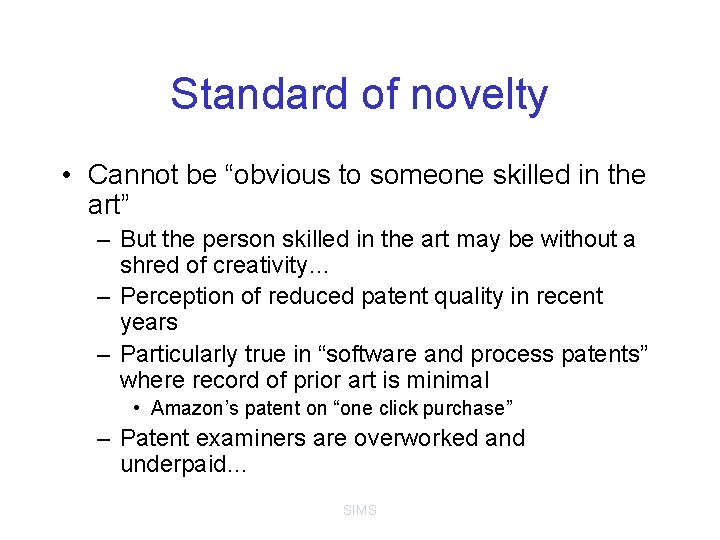 Standard of novelty

• Cannot be “obvious to someone skilled in the art”

– But the person skilled in the art may be without a shred of creativity…

– Perception of reduced patent quality in recent years

– Particularly true in “software and process patents” where record of prior art is minimal

• Amazon’s patent on “one click purchase”

– Patent examiners are overworked and underpaid…

SIMS